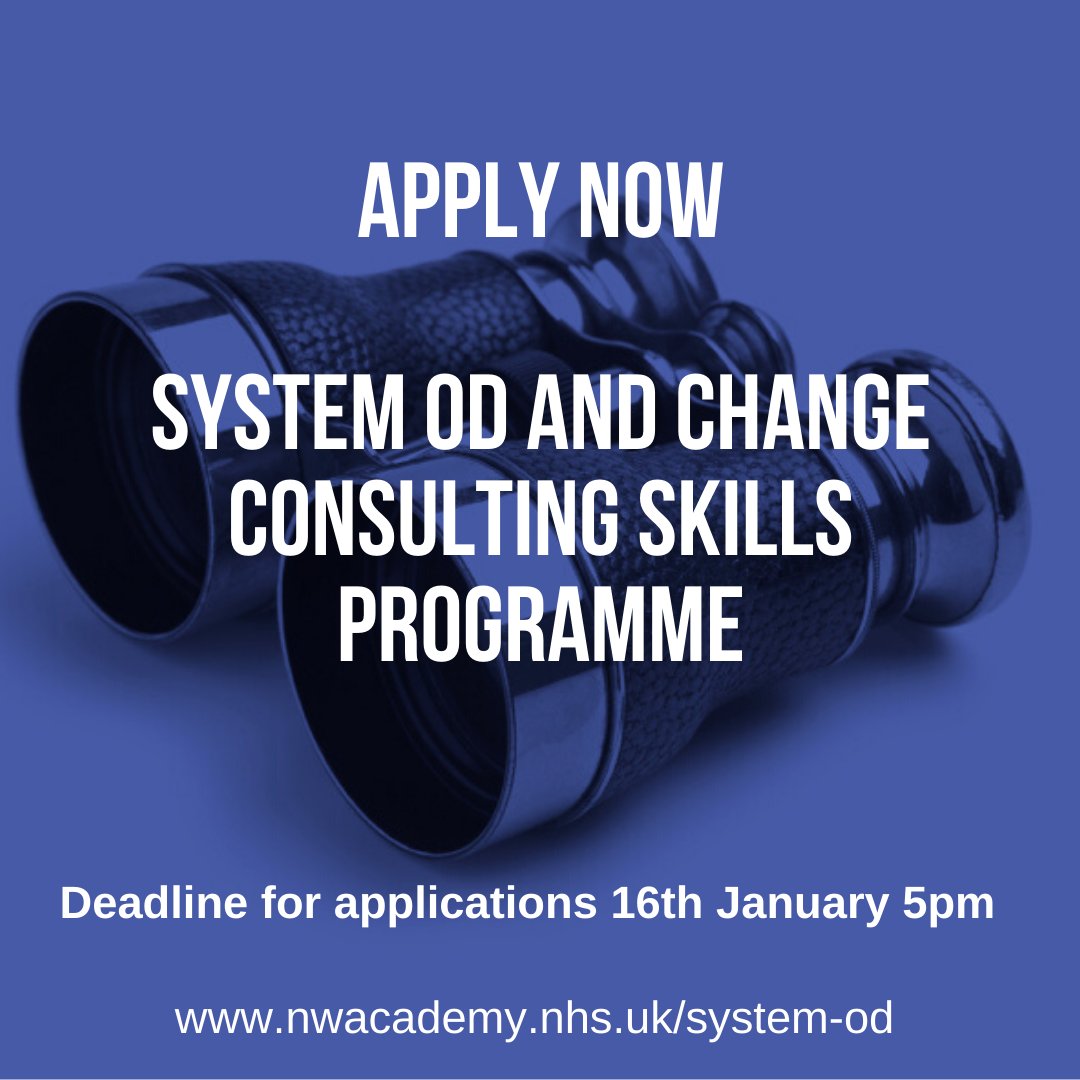 APPLY NOW

SYSTEM OD AND CHANGE CONSULTING SKILLS PROGRAMME

Deadline for applications 16th January 5pm

www.nwacademy.nhs.uk/system-od